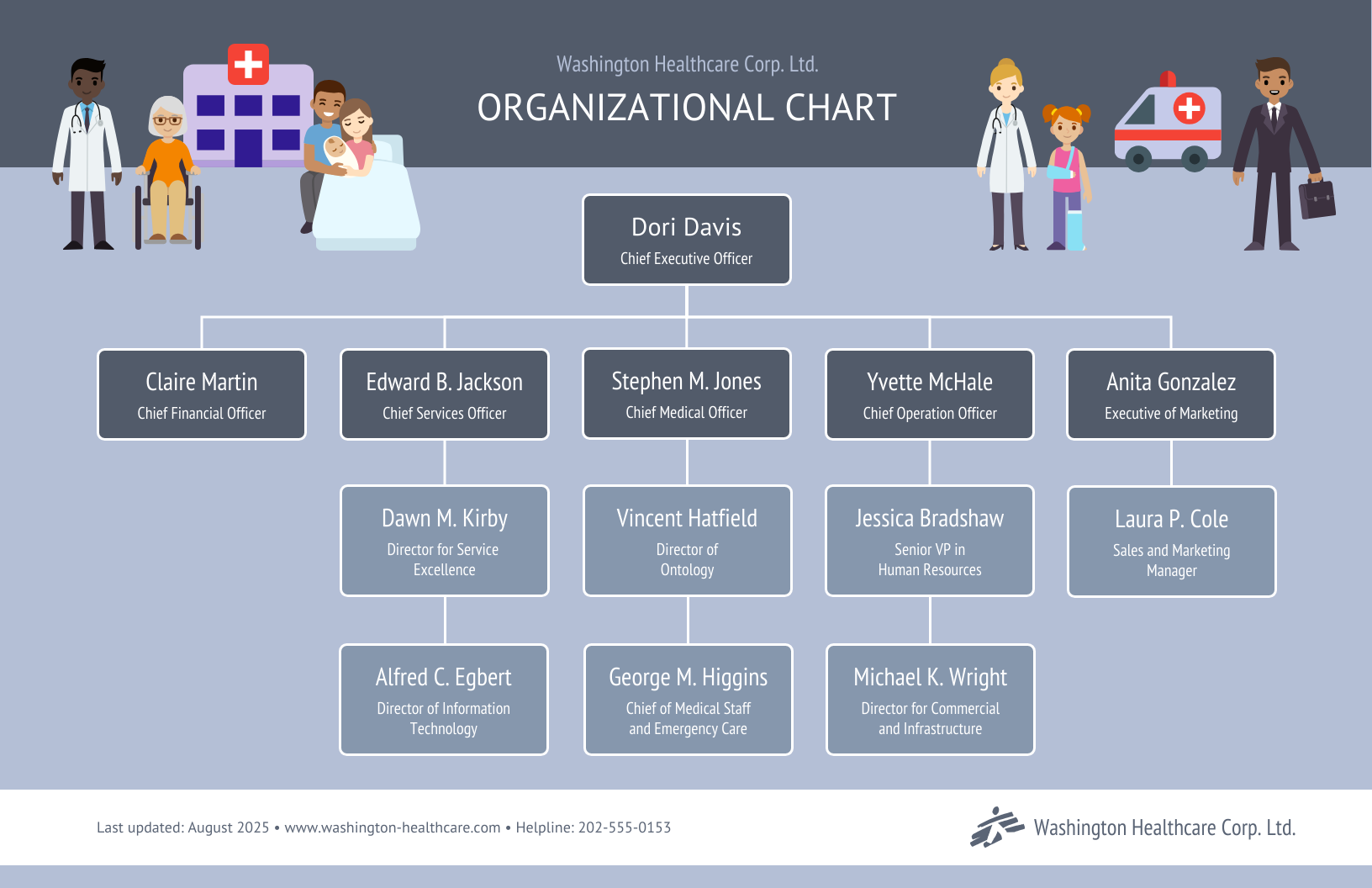 Washington Healthcare Corp. Ltd.

ORGANIZATIONAL CHART

Dori Davis
Chief Executive Officer

Claire Martin
Chief Financial Officer

Edward B. Jackson
Chief Services Officer

Stephen M. Jones
Chief Medical Officer

Yvette McHale
Chief Operation Officer

Anita Gonzalez
Executive of Marketing

Dawn M. Kirby
Director for Service Excellence

Vincent Hatfield
Director of Ontology

Jessica Bradshaw
Senior VP in Human Resources

Laura P. Cole
Sales and Marketing Manager

Alfred C. Egbert
Director of Information Technology

George M. Higgins
Chief of Medical Staff and Emergency Care

Michael K. Wright
Director for Commercial and Infrastructure

Last updated: August 2025 • www.washington-healthcare.com • Helpline: 202-555-0153

Washington Healthcare Corp. Ltd.